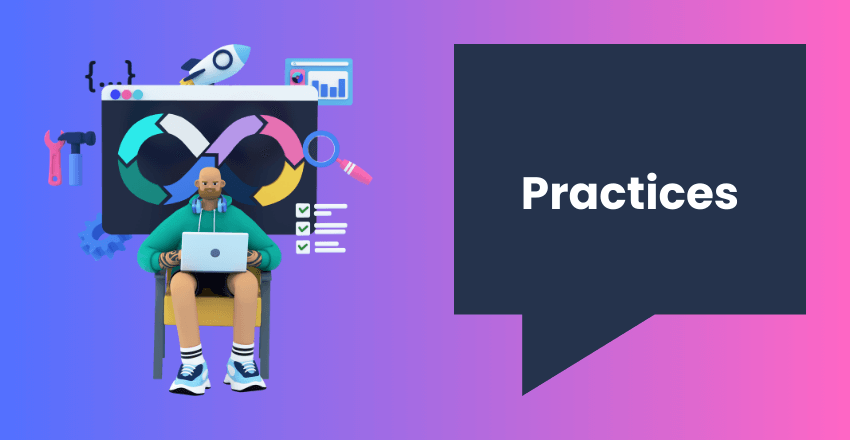 {...}

Practices